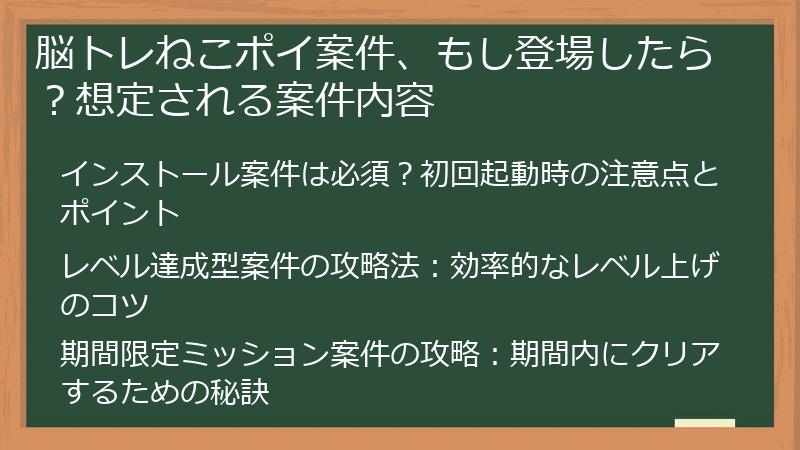 脳トレねこポイ案件、もし登場したら？想定される案件内容

インストール案件は必須？初回起動時の注意点とポイント

レベル達成型案件の攻略法：効率的なレベル上げのコツ

期間限定ミッション案件の攻略：期間内にクリアするための秘訣